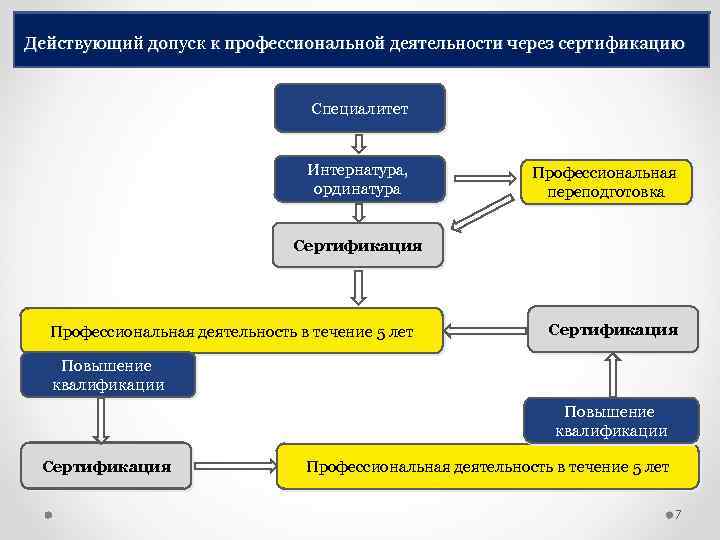 Действующий допуск к профессиональной деятельности через сертификацию

Специалитет

Интернатура, ординатура

Профессиональная переподготовка

Сертификация

Профессиональная деятельность в течение 5 лет

Сертификация

Повышение квалификации

Повышение квалификации

Сертификация

Профессиональная деятельность в течение 5 лет

7